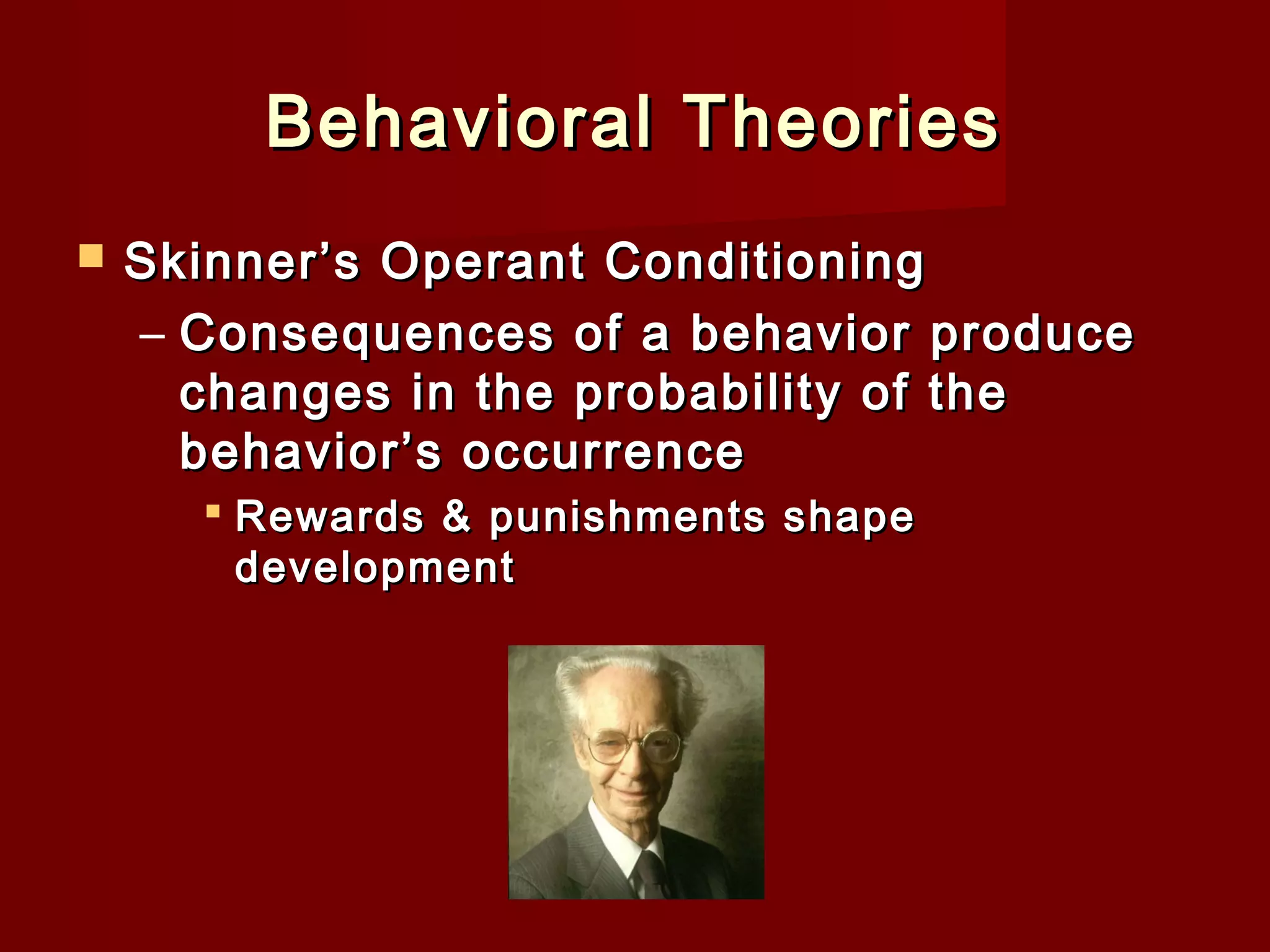 Behavioral Theories

Skinner’s Operant Conditioning

– Consequences of a behavior produce changes in the probability of the behavior’s occurrence

Rewards & punishments shape development